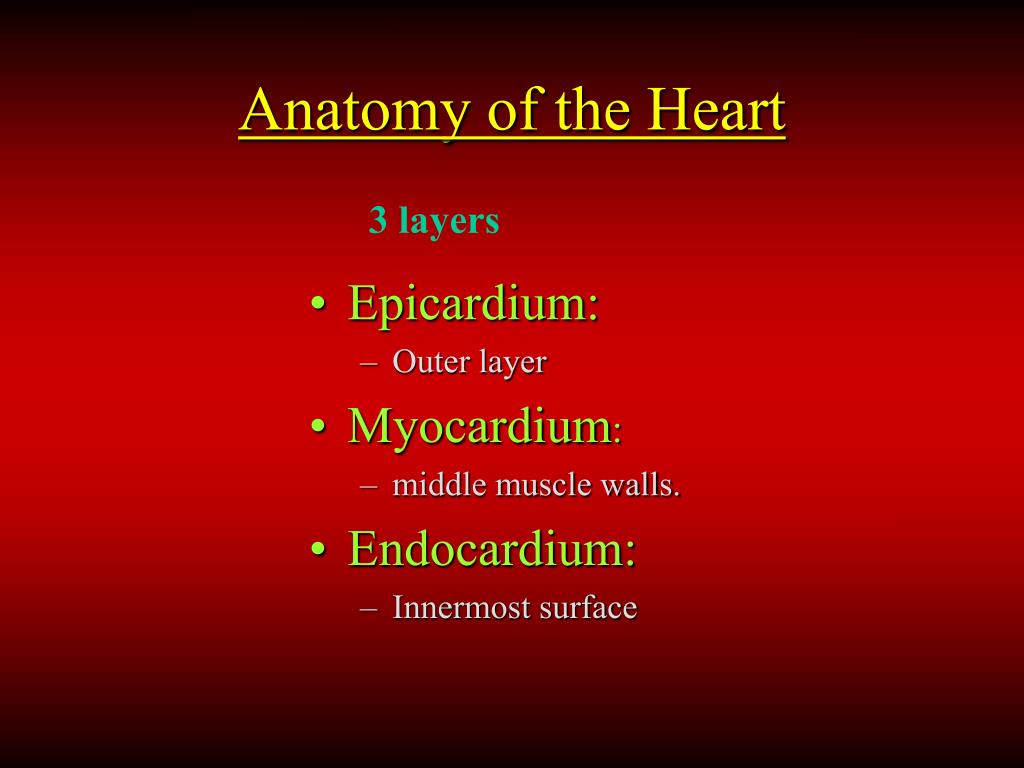 Anatomy of the Heart

3 layers

• Epicardium:
– Outer layer
• Myocardium:
– middle muscle walls.
• Endocardium:
– Innermost surface